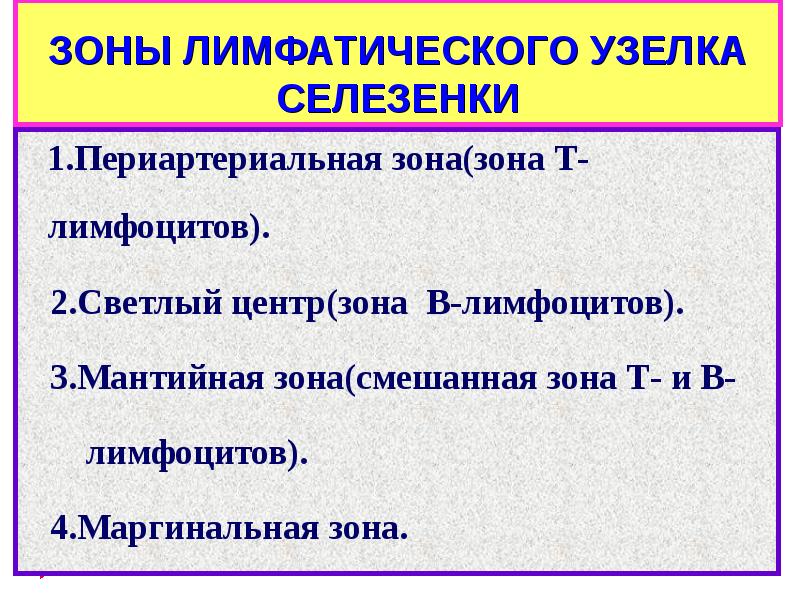 ЗОНЫ ЛИМФАТИЧЕСКОГО УЗЕЛКА СЕЛЕЗЕНКИ

1.Периартериальная зона(зона Т-лимфоцитов).

2.Светлый центр(зона В-лимфоцитов).

3.Мантийная зона(смешанная зона Т- и В-лимфоцитов).

4.Маргинальная зона.